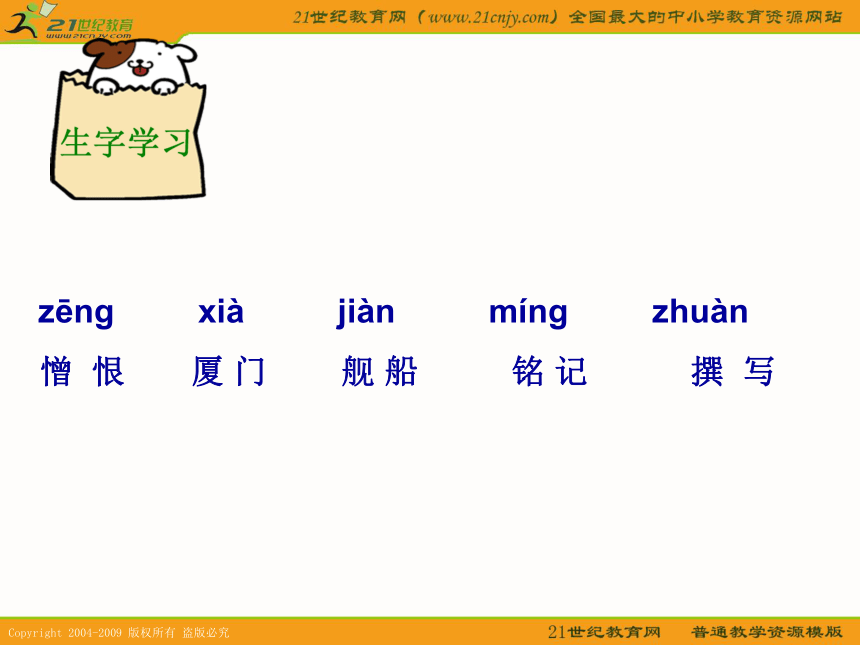 21世纪教育
www.21cnjy.com

21世纪教育网（www.21cnjy.com）全国最大的中小学教育资源网站

生字学习

zēng　xià　jiàn　míng　zhuàn

憎恨　厦门　舰船　铭记　撰写

Copyright 2004-2009 版权所有 盗版必究

21世纪教育网　普通教学资源模版